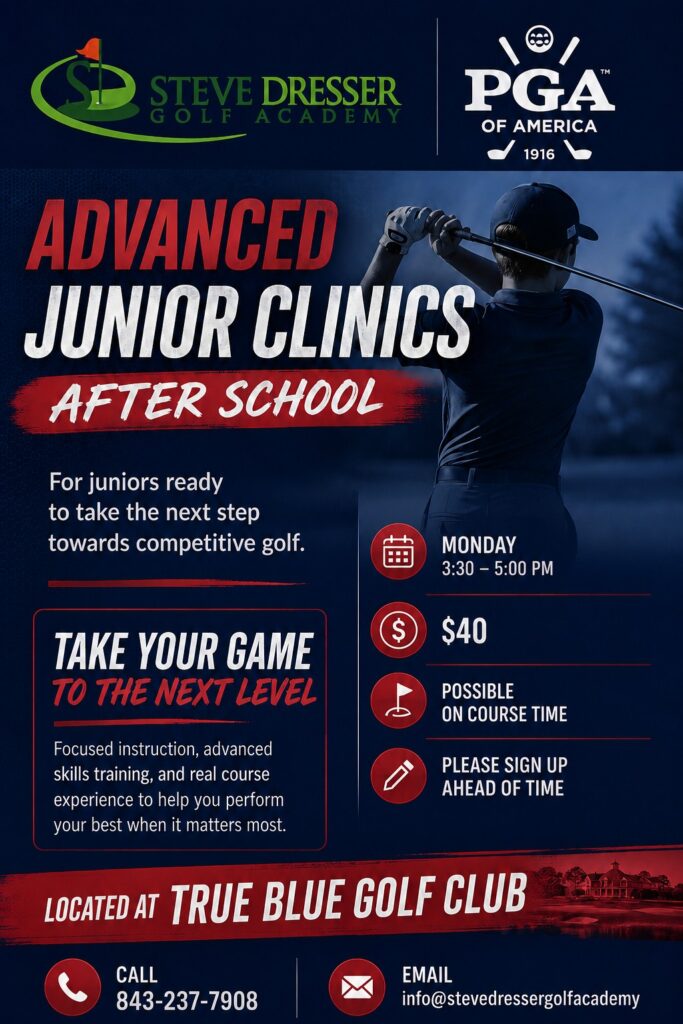 STEVE DRESSER
GOLF ACADEMY

PGA™
OF AMERICA
1916

ADVANCED
JUNIOR CLINICS
AFTER SCHOOL

For juniors ready to take the next step towards competitive golf.

TAKE YOUR GAME
TO THE NEXT LEVEL

Focused instruction, advanced skills training, and real course experience to help you perform your best when it matters most.

MONDAY
3:30 – 5:00 PM

$40

POSSIBLE
ON COURSE TIME

PLEASE SIGN UP
AHEAD OF TIME

LOCATED AT TRUE BLUE GOLF CLUB

CALL
843-237-7908

EMAIL
info@stevedressergolfacademy